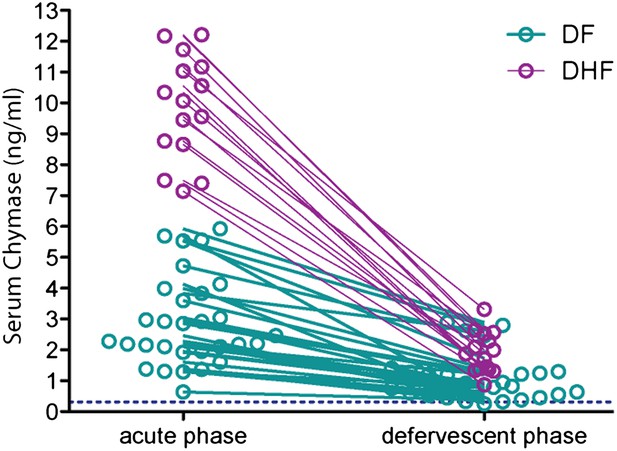 Serum Chymase (ng/ml)

13
12
11
10
9
8
7
6
5
4
3
2
1
0

DF
DHF

acute phase
defervescent phase